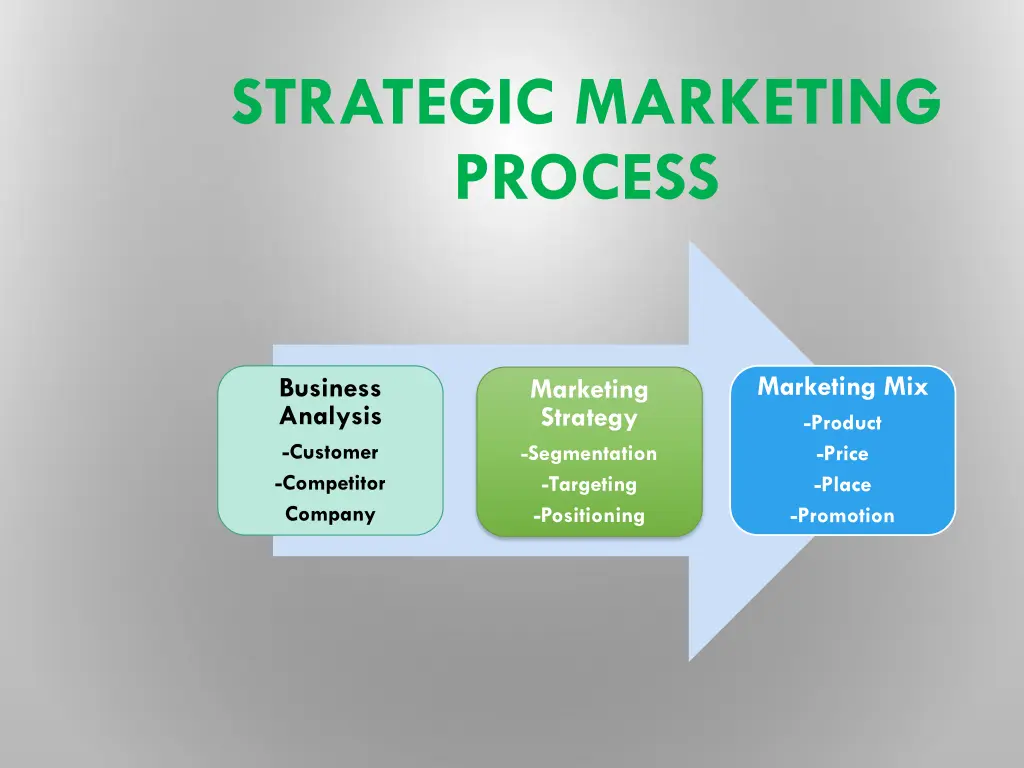 STRATEGIC MARKETING PROCESS

Business Analysis
-Customer
-Competitor
Company

Marketing Strategy
-Segmentation
-Targeting
-Positioning

Marketing Mix
-Product
-Price
-Place
-Promotion